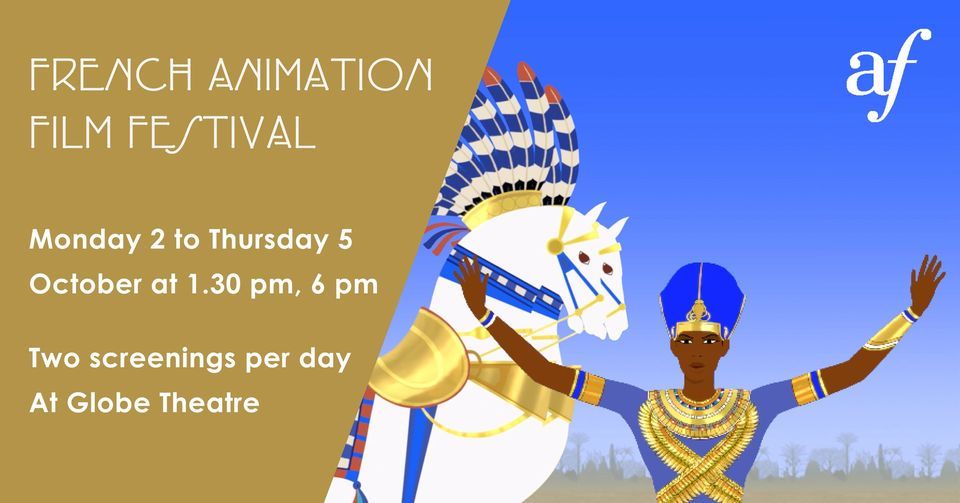 FRENCH ANIMATION FILM FESTIVAL

Monday 2 to Thursday 5 October at 1.30 pm, 6 pm

Two screenings per day At Globe Theatre

af